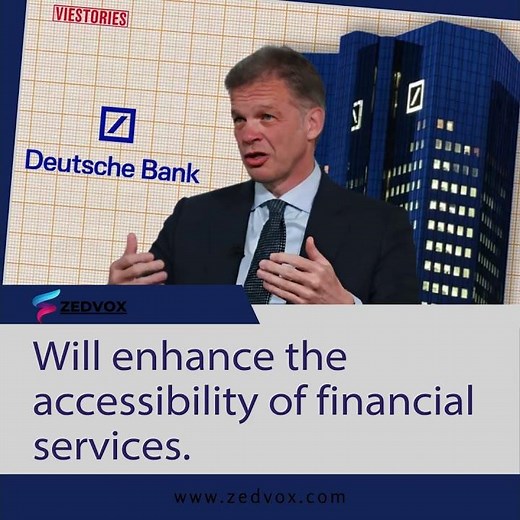 VIESTORIES

Deutsche Bank

ZEDVOX

Will enhance the accessibility of financial services.

www.zedvox.com